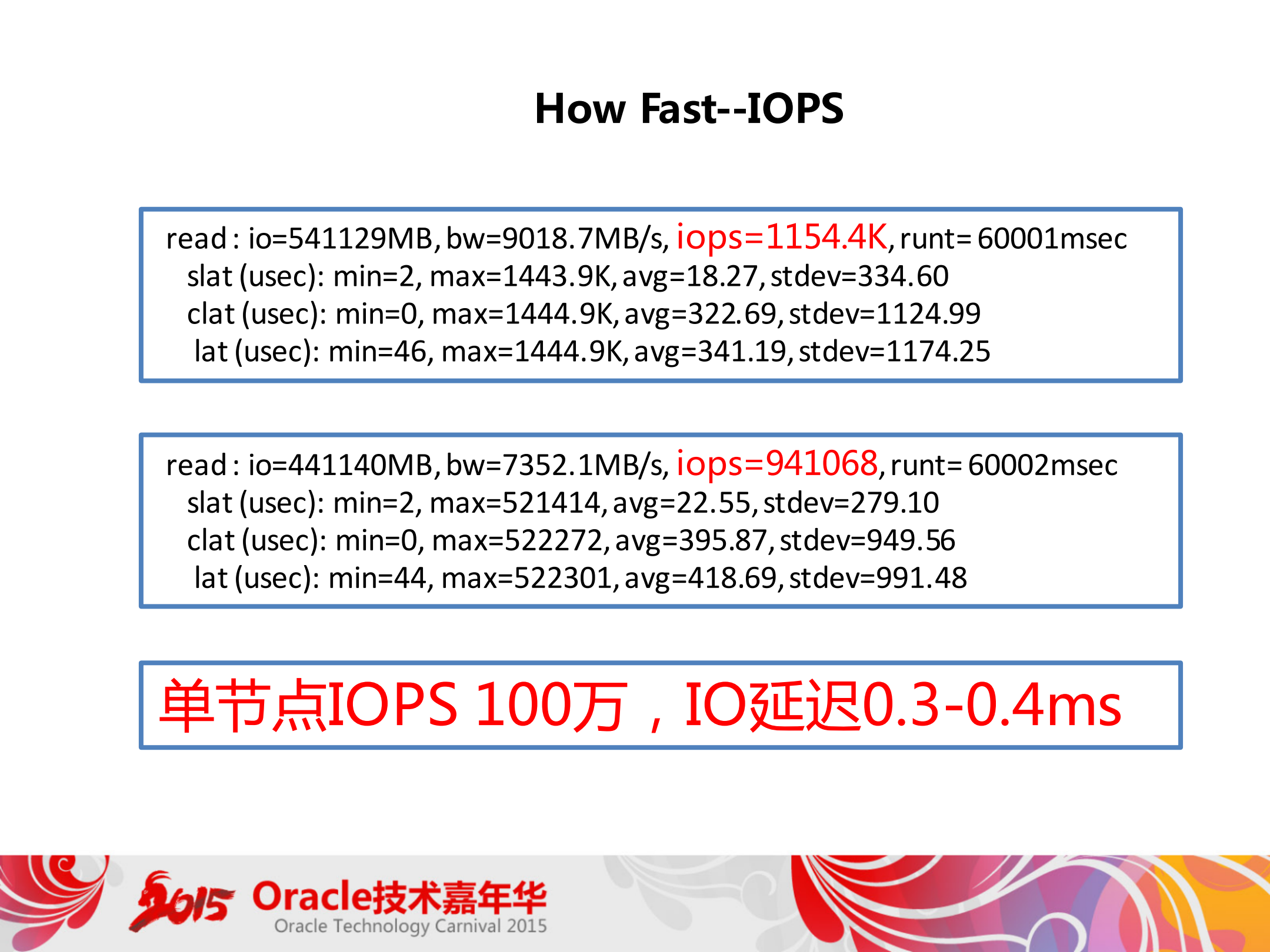 How Fast--IOPS

read : io=541129MB, bw=9018.7MB/s, iops=1154.4K, runt= 60001msec
slat (usec): min=2, max=1443.9K, avg=18.27, stdev=334.60
clat (usec): min=0, max=1444.9K, avg=322.69, stdev=1124.99
lat (usec): min=46, max=1444.9K, avg=341.19, stdev=1174.25

read : io=441140MB, bw=7352.1MB/s, iops=941068, runt= 60002msec
slat (usec): min=2, max=521414, avg=22.55, stdev=279.10
clat (usec): min=0, max=522272, avg=395.87, stdev=949.56
lat (usec): min=44, max=522301, avg=418.69, stdev=991.48

单节点IOPS 100万，IO延迟0.3-0.4ms

2015 Oracle技术嘉年华
Oracle Technology Carnival 2015